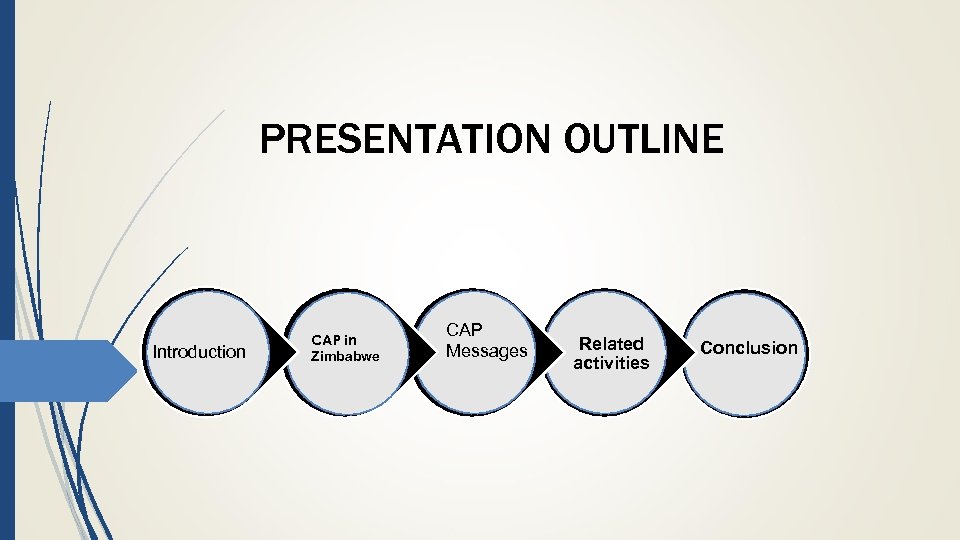 PRESENTATION OUTLINE

Introduction

CAP in Zimbabwe

CAP Messages

Related activities

Conclusion